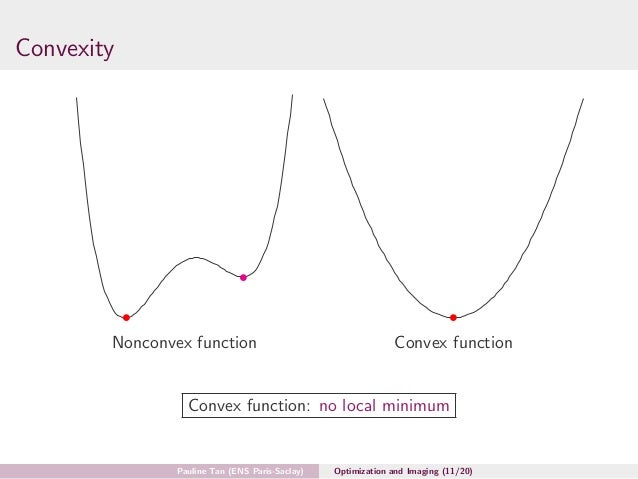 Convexity

Nonconvex function

Convex function

Convex function: no local minimum

Pauline Tan (ENS Paris-Saclay)

Optimization and Imaging (11/20)